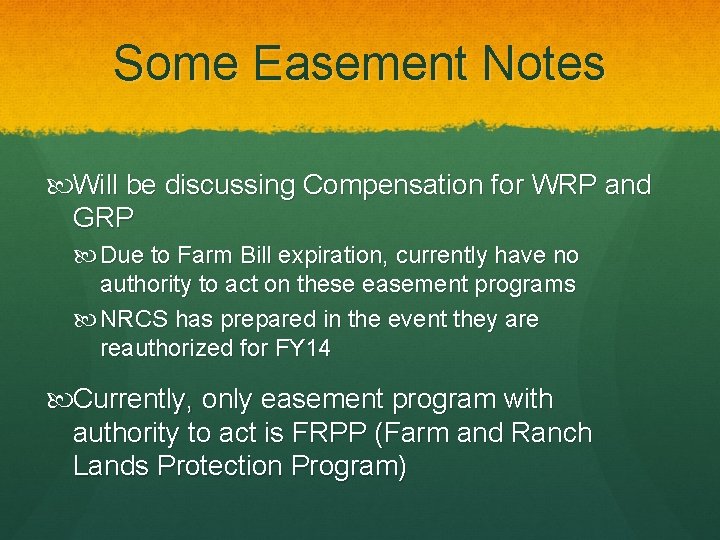 Some Easement Notes

Will be discussing Compensation for WRP and GRP

Due to Farm Bill expiration, currently have no authority to act on these easement programs

NRCS has prepared in the event they are reauthorized for FY14

Currently, only easement program with authority to act is FRPP (Farm and Ranch Lands Protection Program)